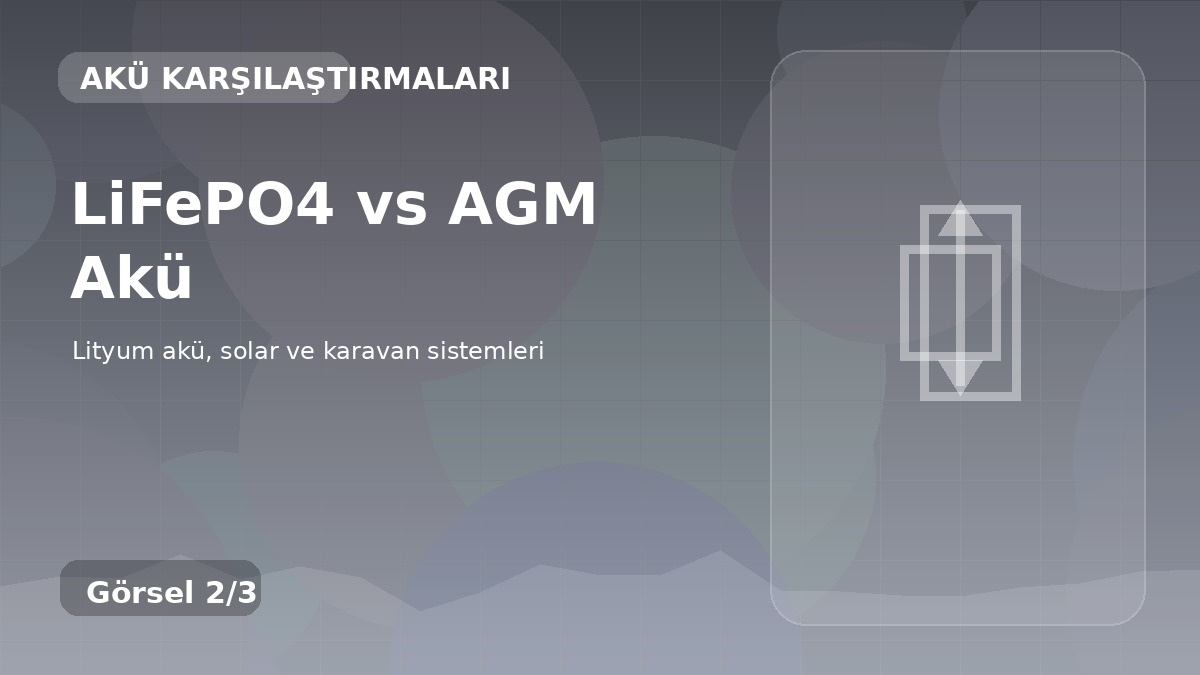 AKÜ KARŞILAŞTIRMALARI

LiFePO4 vs AGM Akü

Lityum akü, solar ve karavan sistemleri

Görsel 2/3